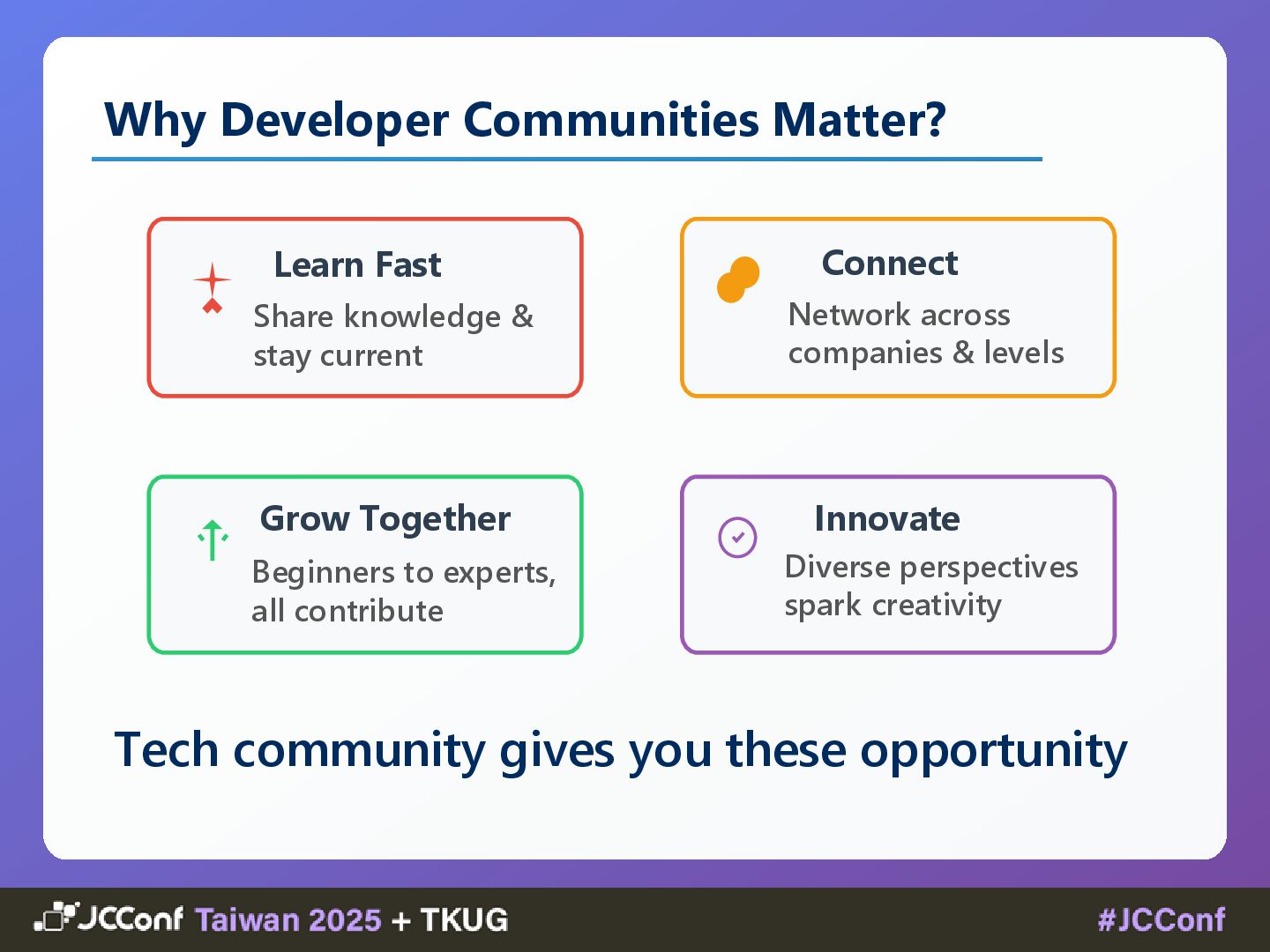 Why Developer Communities Matter?

Learn Fast
Share knowledge & stay current

Connect
Network across companies & levels

Grow Together
Beginners to experts, all contribute

Innovate
Diverse perspectives spark creativity

Tech community gives you these opportunity

JCConf Taiwan 2025 + TKUG

#JCConf